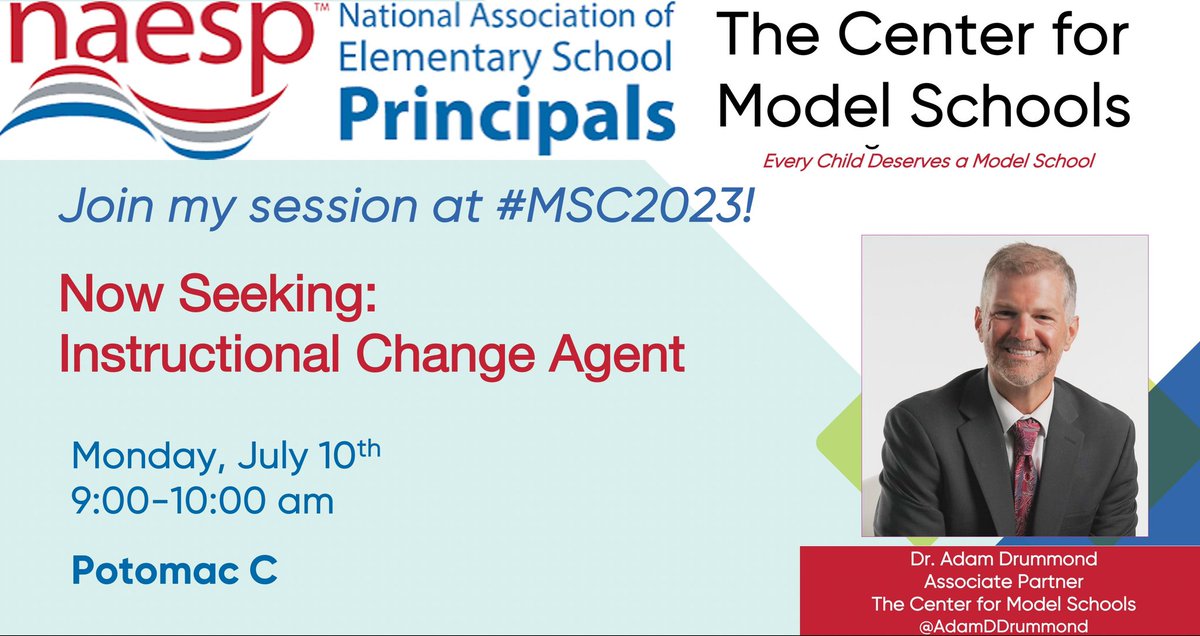 naesp™ National Association of Elementary School Principals

The Center for Model Schools

Every Child Deserves a Model School

Join my session at #MSC2023!

Now Seeking: Instructional Change Agent

Monday, July 10th
9:00-10:00 am

Potomac C

Dr. Adam Drummond
Associate Partner
The Center for Model Schools
@AdamDDrummond